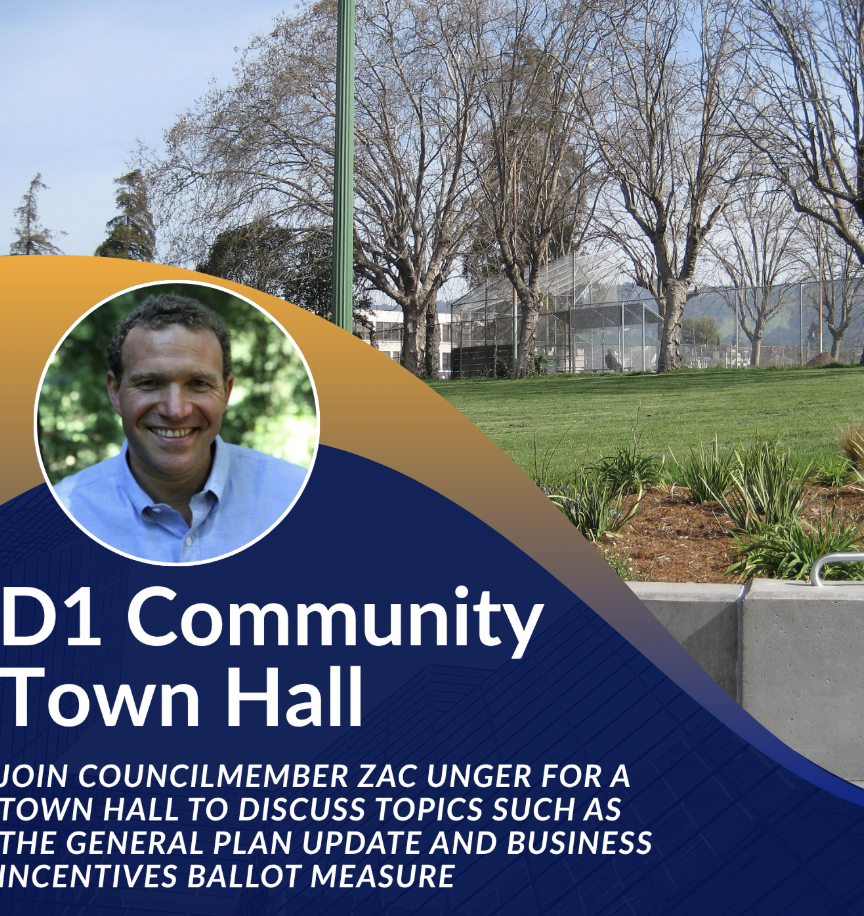 D1 Community Town Hall

JOIN COUNCILMEMBER ZAC UNGER FOR A TOWN HALL TO DISCUSS TOPICS SUCH AS THE GENERAL PLAN UPDATE AND BUSINESS INCENTIVES BALLOT MEASURE